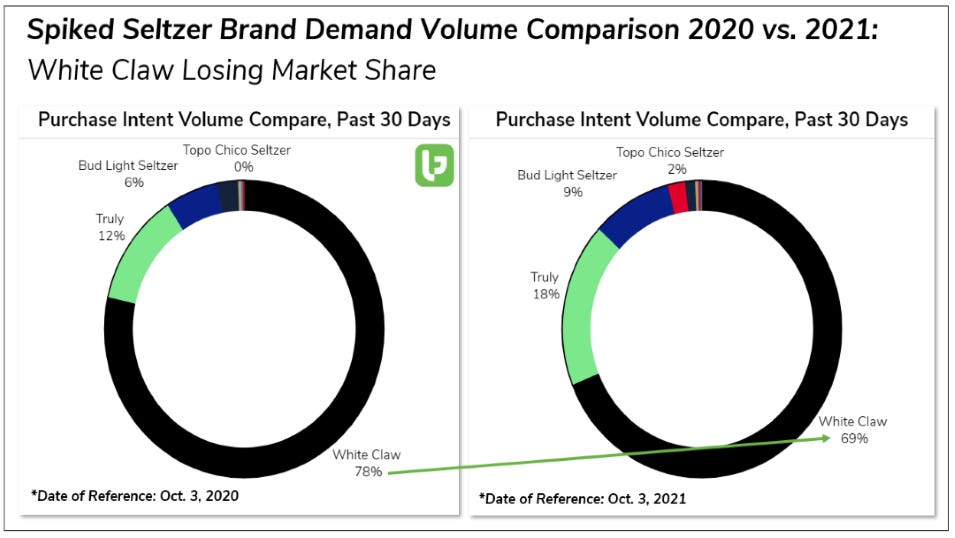 Spiked Seltzer Brand Demand Volume Comparison 2020 vs. 2021:
White Claw Losing Market Share

Purchase Intent Volume Compare, Past 30 Days

Topo Chico Seltzer
0%

Bud Light Seltzer
6%

Truly
12%

White Claw
78%

*Date of Reference: Oct. 3, 2020

Purchase Intent Volume Compare, Past 30 Days

Topo Chico Seltzer
2%

Bud Light Seltzer
9%

Truly
18%

White Claw
69%

*Date of Reference: Oct. 3, 2021